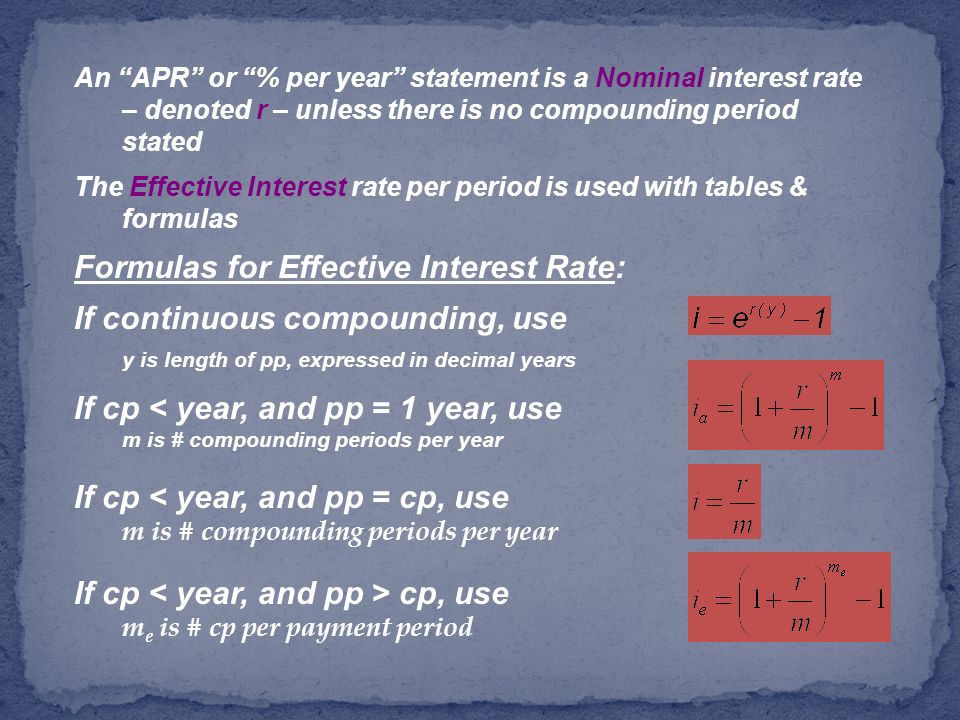 An “APR” or “% per year” statement is a Nominal interest rate – denoted r – unless there is no compounding period stated

The Effective Interest rate per period is used with tables & formulas

Formulas for Effective Interest Rate:

If continuous compounding, use

$i = e^{r(y)} - 1$

y is length of pp, expressed in decimal years

If cp < year, and pp = 1 year, use

$i_a = \left(1 + \frac{r}{m}\right)^m - 1$

m is # compounding periods per year

If cp < year, and pp = cp, use

$i = \frac{r}{m}$

m is # compounding periods per year

If cp < year, and pp > cp, use

$i_e = \left(1 + \frac{r}{m}\right)^{m_e} - 1$

$m_e$ is # cp per payment period